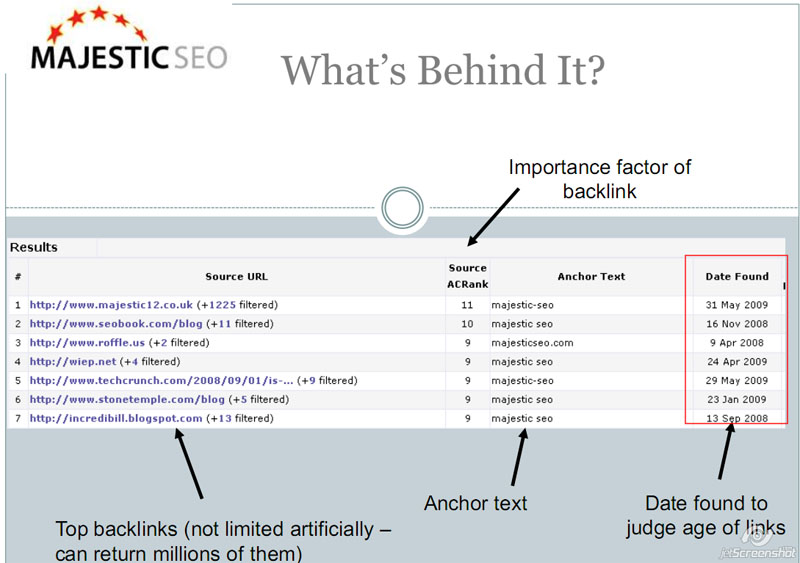 MAJESTIC SEO

What's Behind It?

Importance factor of backlink

Results

| # | Source URL | Source ACRank | Anchor Text | Date Found |
|---|---|---|---|---|
| 1 | http://www.majestic12.co.uk (+1225 filtered) | 11 | majestic-seo | 31 May 2009 |
| 2 | http://www.seobook.com/blog (+11 filtered) | 10 | majestic seo | 16 Nov 2008 |
| 3 | http://www.roffle.us (+2 filtered) | 9 | majesticseo.com | 9 Apr 2008 |
| 4 | http://wiep.net (+4 filtered) | 9 | majestic seo | 24 Apr 2009 |
| 5 | http://www.techcrunch.com/2008/09/01/is-... (+9 filtered) | 9 | majestic-seo | 29 May 2009 |
| 6 | http://www.stonetemple.com/blog (+5 filtered) | 9 | majestic seo | 23 Jan 2009 |
| 7 | http://incredibill.blogspot.com (+13 filtered) | 9 | majestic seo | 13 Sep 2008 |

Top backlinks (not limited artificially – can return millions of them)

Anchor text

Date found to judge age of links

jetScreenshot